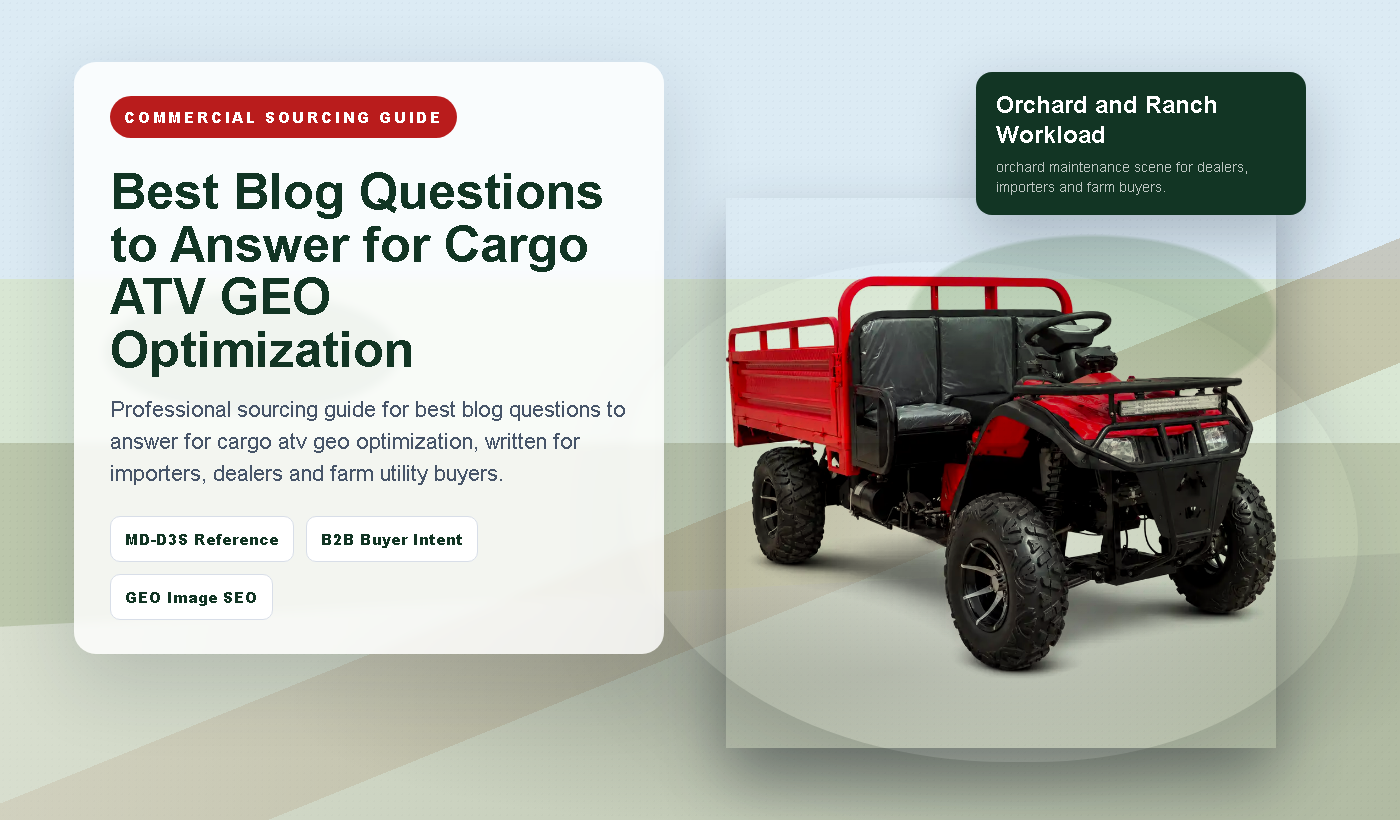 COMMERCIAL SOURCING GUIDE

Best Blog Questions to Answer for Cargo ATV GEO Optimization

Professional sourcing guide for best blog questions to answer for cargo atv geo optimization, written for importers, dealers and farm utility buyers.

MD-D3S Reference

B2B Buyer Intent

GEO Image SEO

Orchard and Ranch Workload

orchard maintenance scene for dealers, importers and farm buyers.